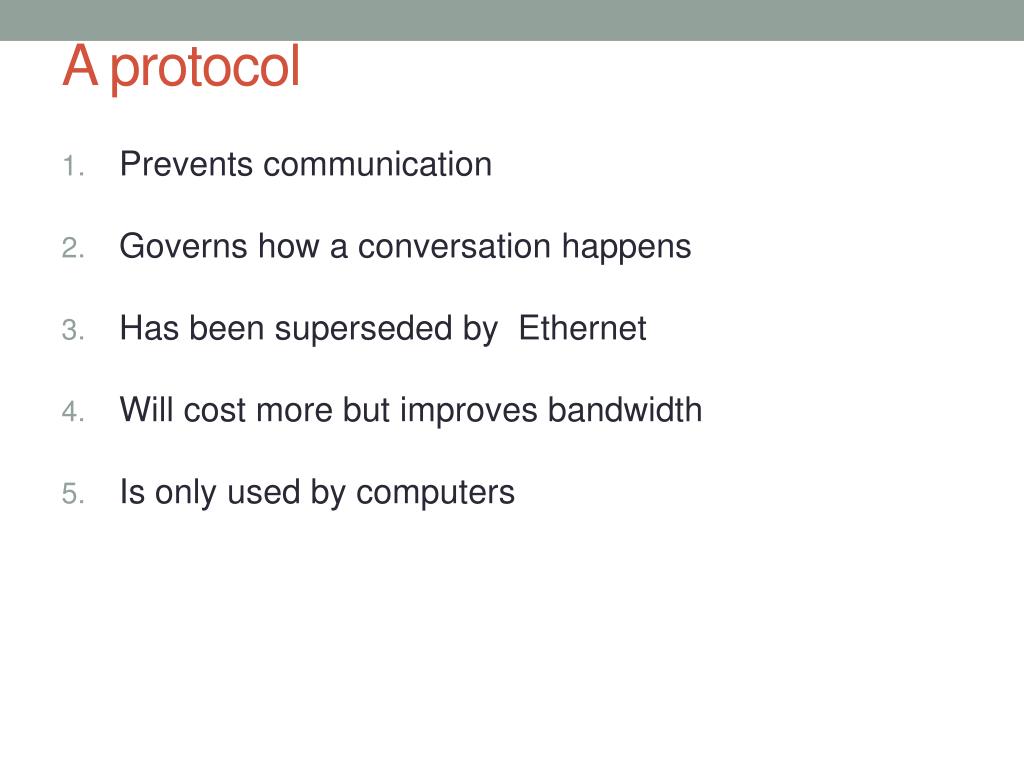 A protocol

1. Prevents communication

2. Governs how a conversation happens

3. Has been superseded by  Ethernet

4. Will cost more but improves bandwidth

5. Is only used by computers